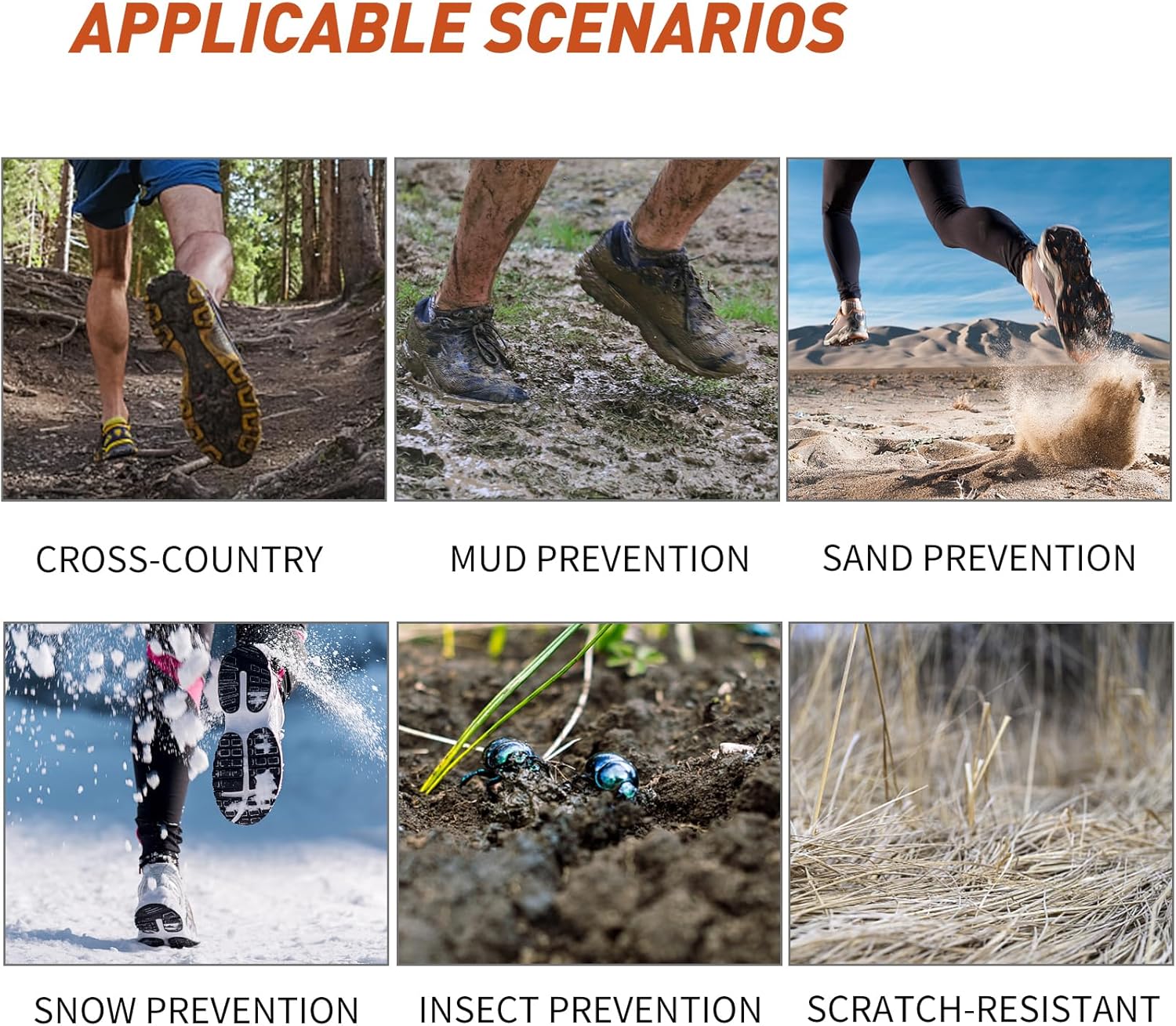 APPLICABLE SCENARIOS

CROSS-COUNTRY

MUD PREVENTION

SAND PREVENTION

SNOW PREVENTION

INSECT PREVENTION

SCRATCH-RESISTANT